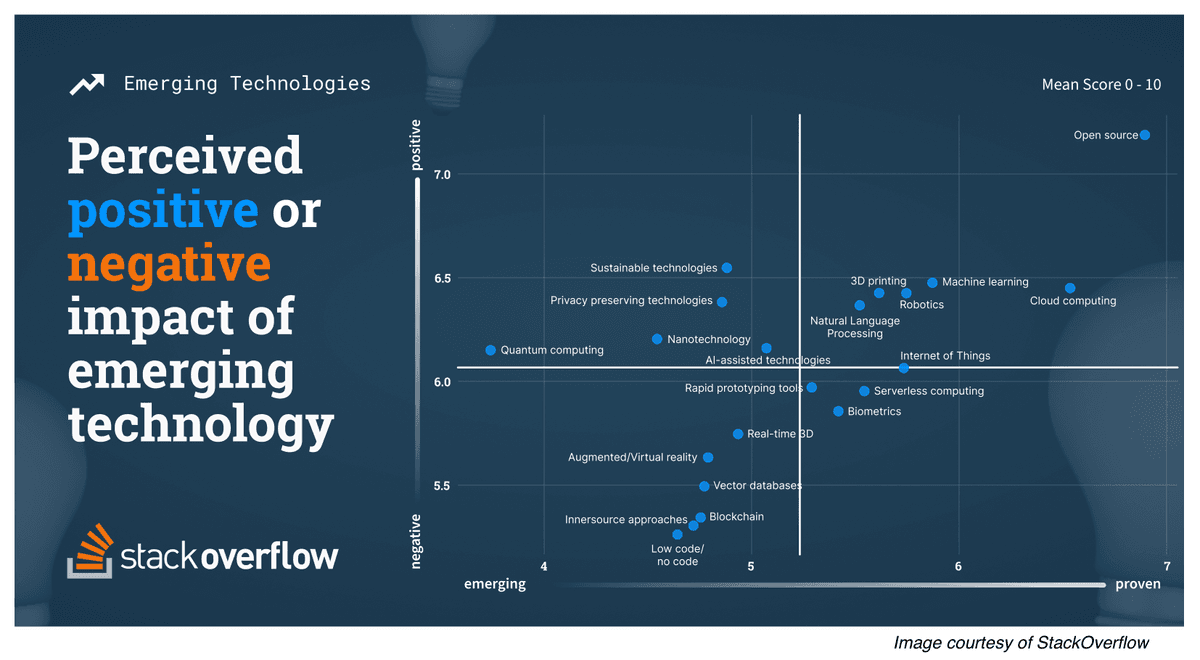 Emerging Technologies

Perceived positive or negative impact of emerging technology

stackoverflow

Mean Score 0 - 10

positive

negative

7.0

6.5

6.0

5.5

4

5

6

7

emerging

proven

Open source

Sustainable technologies

Privacy preserving technologies

3D printing

Machine learning

Robotics

Cloud computing

Natural Language Processing

Nanotechnology

Quantum computing

AI-assisted technologies

Internet of Things

Rapid prototyping tools

Serverless computing

Biometrics

Real-time 3D

Augmented/Virtual reality

Vector databases

Blockchain

Innersource approaches

Low code/ no code

Image courtesy of StackOverflow